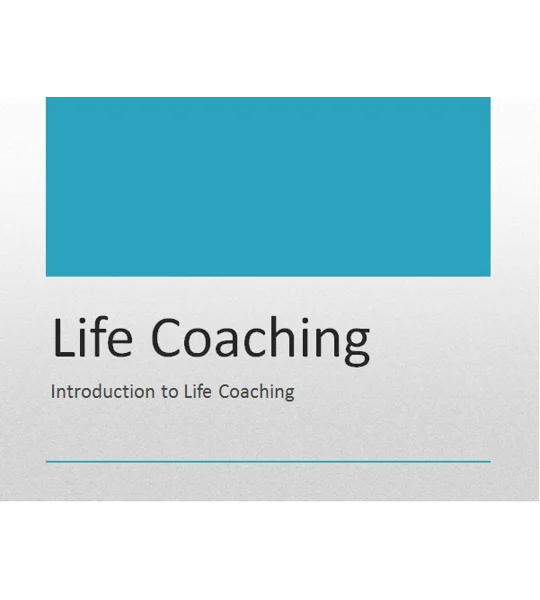 Life Coaching

Introduction to Life Coaching